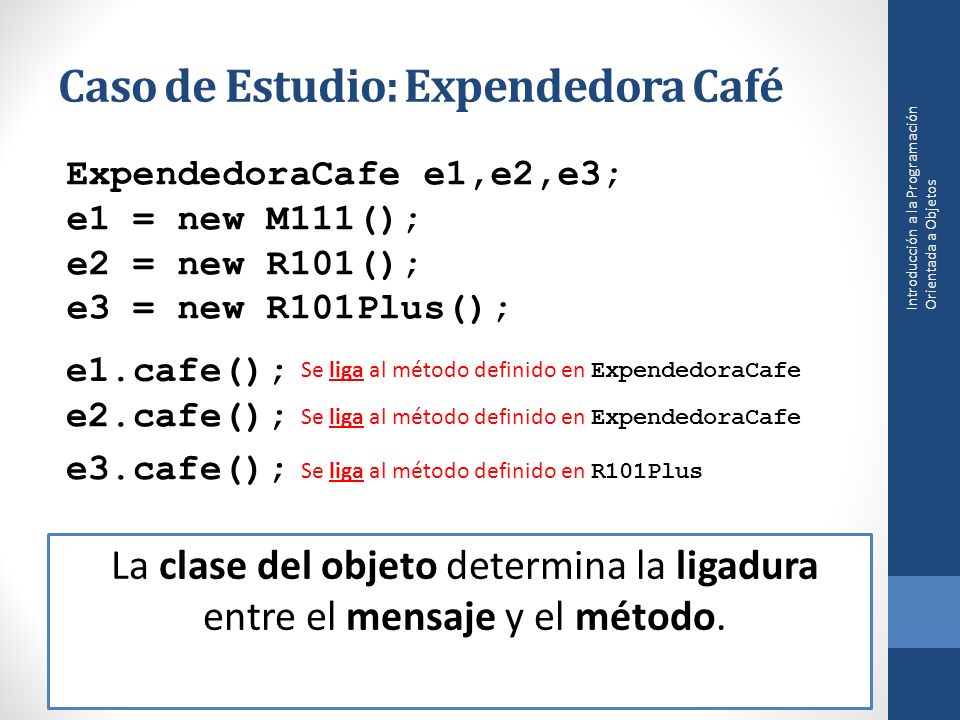 Caso de Estudio: Expendedora Café

ExpendedoraCafe e1,e2,e3;
e1 = new M111();
e2 = new R101();
e3 = new R101Plus();

e1.cafe(); Se liga al método definido en ExpendedoraCafe
e2.cafe(); Se liga al método definido en ExpendedoraCafe
e3.cafe(); Se liga al método definido en R101Plus

La clase del objeto determina la ligadura entre el mensaje y el método.

Introducción a la Programación Orientada a Objetos